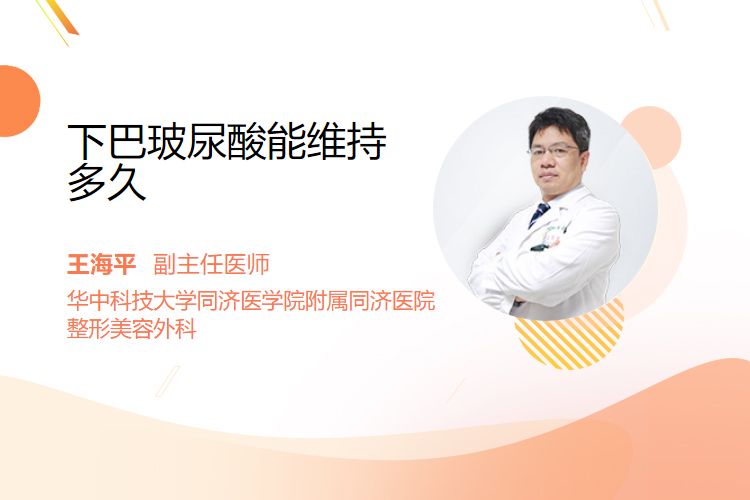 下巴玻尿酸能维持多久

王海平 副主任医师

华中科技大学同济医学院附属同济医院
整形美容外科